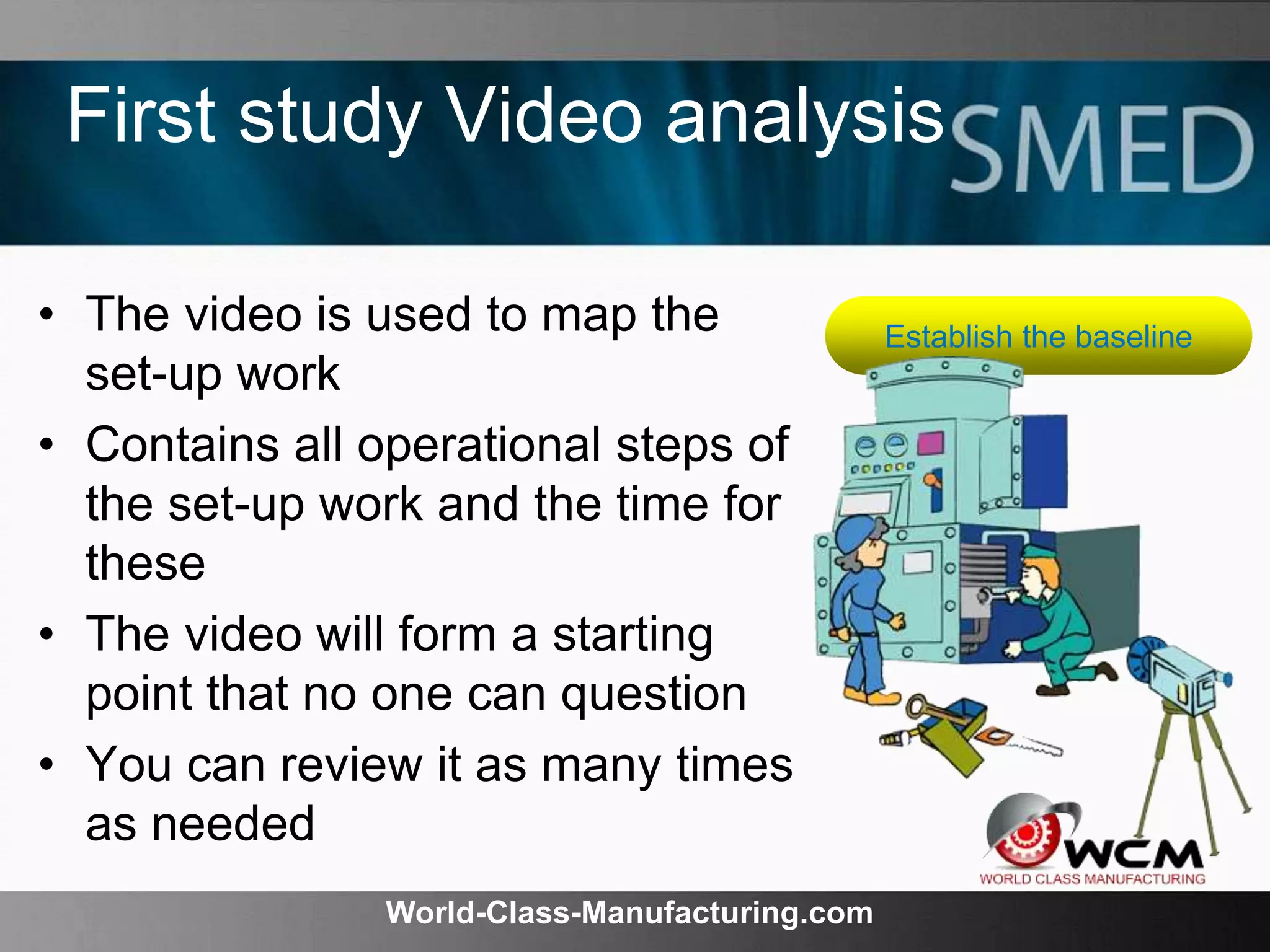 First study Video analysis

SMED

• The video is used to map the set-up work
• Contains all operational steps of the set-up work and the time for these
• The video will form a starting point that no one can question
• You can review it as many times as needed

Establish the baseline

WCM
WORLD CLASS MANUFACTURING

World-Class-Manufacturing.com